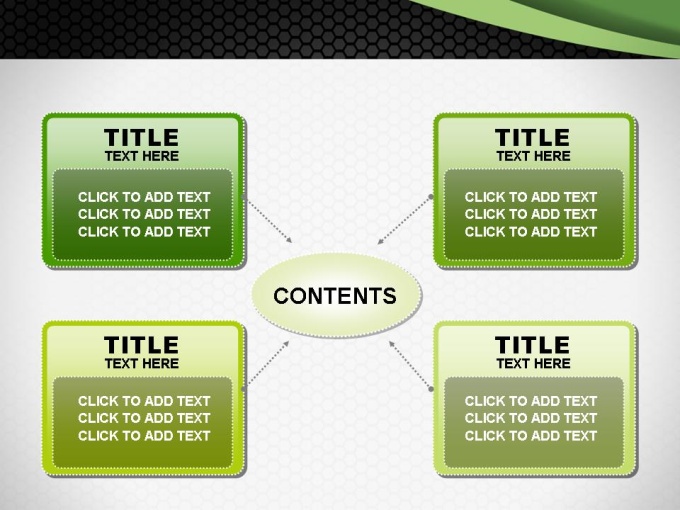 TITLE
TEXT HERE

CLICK TO ADD TEXT
CLICK TO ADD TEXT
CLICK TO ADD TEXT

TITLE
TEXT HERE

CLICK TO ADD TEXT
CLICK TO ADD TEXT
CLICK TO ADD TEXT

CONTENTS

TITLE
TEXT HERE

CLICK TO ADD TEXT
CLICK TO ADD TEXT
CLICK TO ADD TEXT

TITLE
TEXT HERE

CLICK TO ADD TEXT
CLICK TO ADD TEXT
CLICK TO ADD TEXT